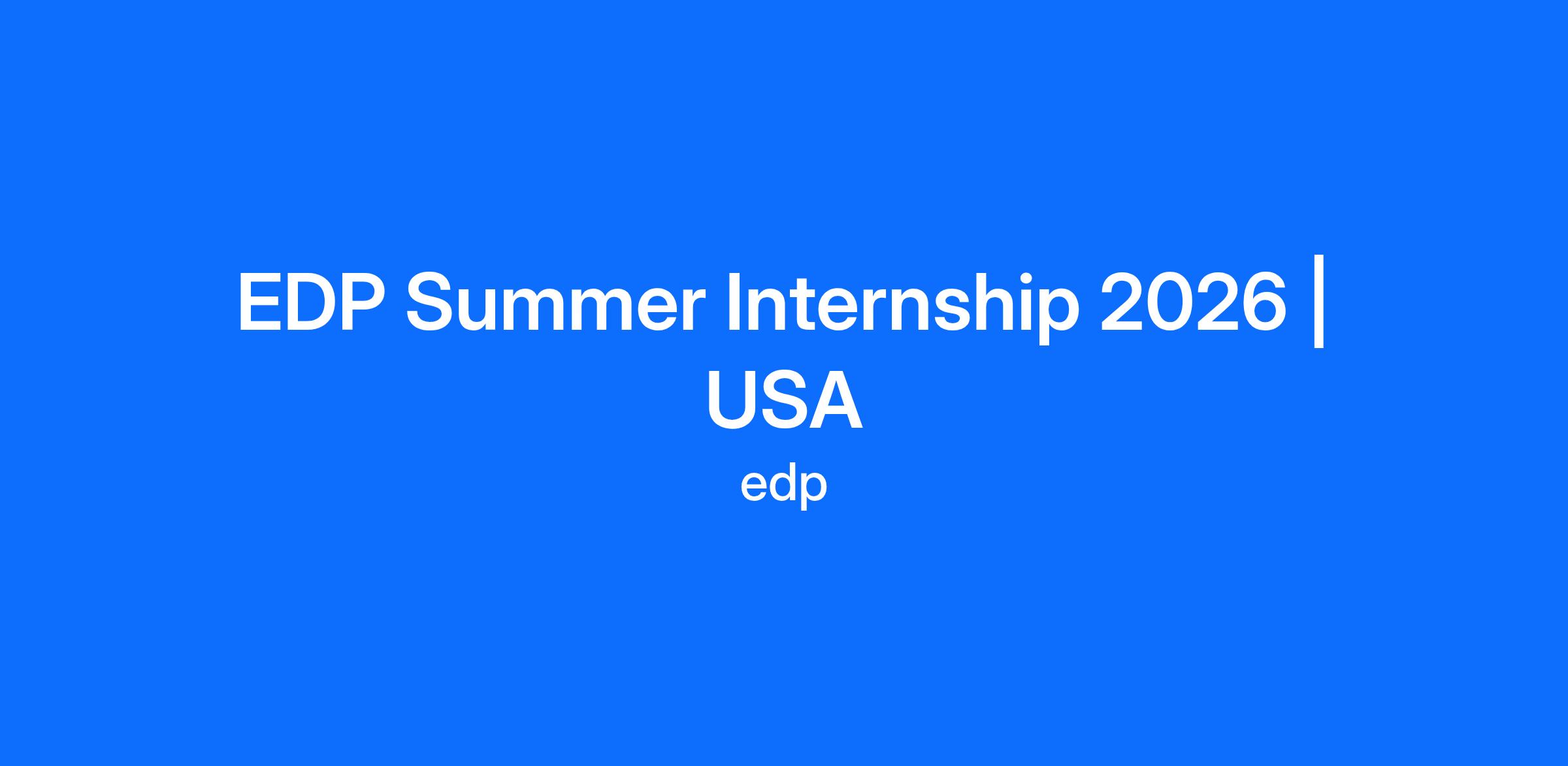 EDP Summer Internship 2026 | USA

edp